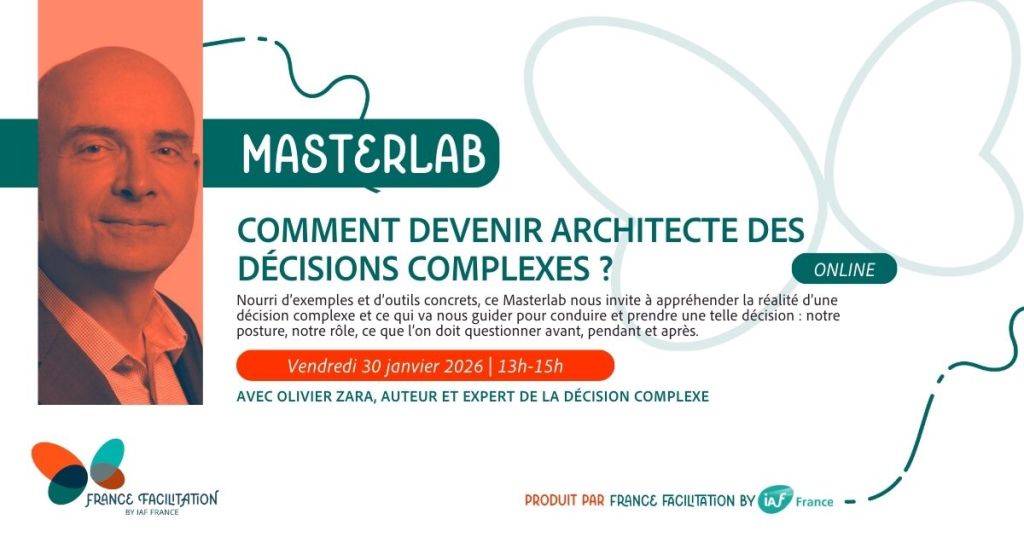 MASTERLAB

COMMENT DEVENIR ARCHITECTE DES DÉCISIONS COMPLEXES ?

ONLINE

Nourri d'exemples et d'outils concrets, ce Masterlab nous invite à appréhender la réalité d'une décision complexe et ce qui va nous guider pour conduire et prendre une telle décision : notre posture, notre rôle, ce que l'on doit questionner avant, pendant et après.

Vendredi 30 janvier 2026 | 13h-15h

AVEC OLIVIER ZARA, AUTEUR ET EXPERT DE LA DÉCISION COMPLEXE

FRANCE FACILITATION
BY IAF FRANCE

PRODUIT PAR FRANCE FACILITATION BY iaf France